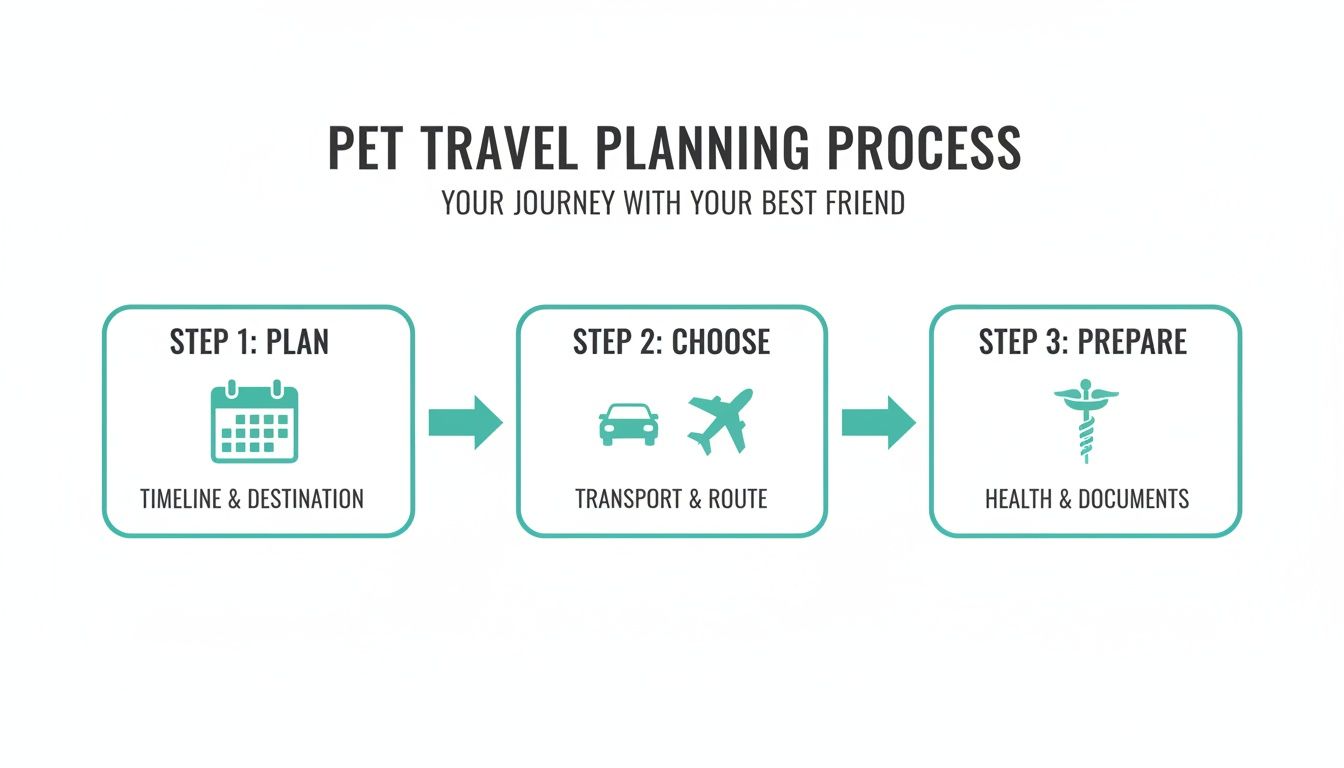 PET TRAVEL PLANNING PROCESS

YOUR JOURNEY WITH YOUR BEST FRIEND

STEP 1: PLAN

TIMELINE & DESTINATION

STEP 2: CHOOSE

TRANSPORT & ROUTE

STEP 3: PREPARE

HEALTH & DOCUMENTS